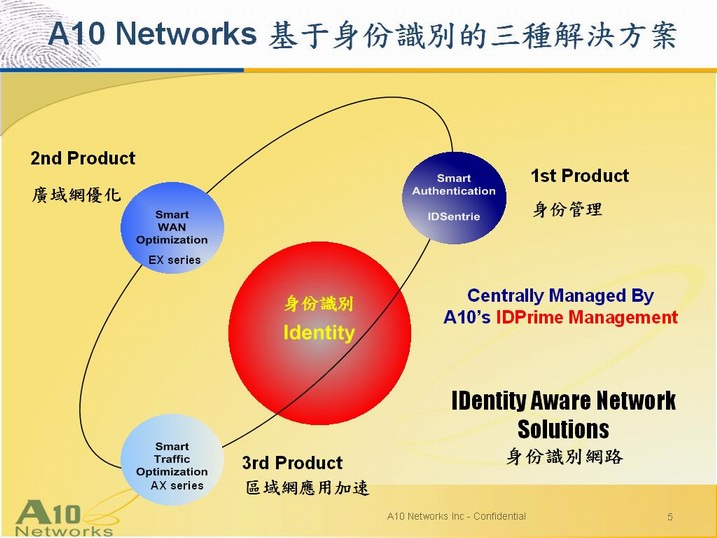 A10 Networks 基于身份識別的三種解決方案

2nd Product
廣域網優化

Smart WAN Optimization
EX series

Smart Authentication
IDSentrie

1st Product
身份管理

身份識別
Identity

Centrally Managed By
A10's IDPrime Management

IDentity Aware Network Solutions
身份識別網路

Smart Traffic Optimization
AX series

3rd Product
區域網應用加速

A10 Networks

A10 Networks Inc - Confidential

5